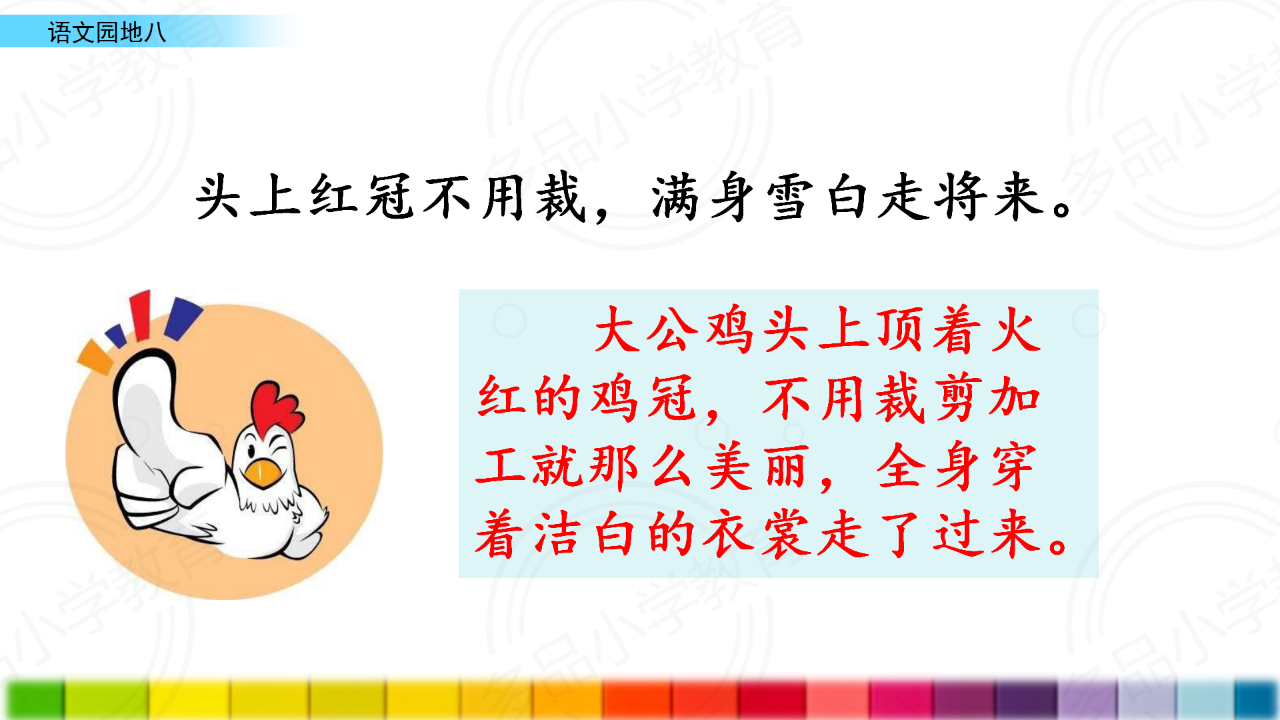 语文园地八

头上红冠不用裁，满身雪白走将来。

大公鸡头上顶着火红的鸡冠，不用裁剪加工就那么美丽，全身穿着洁白的衣裳走了过来。

多品小学教育